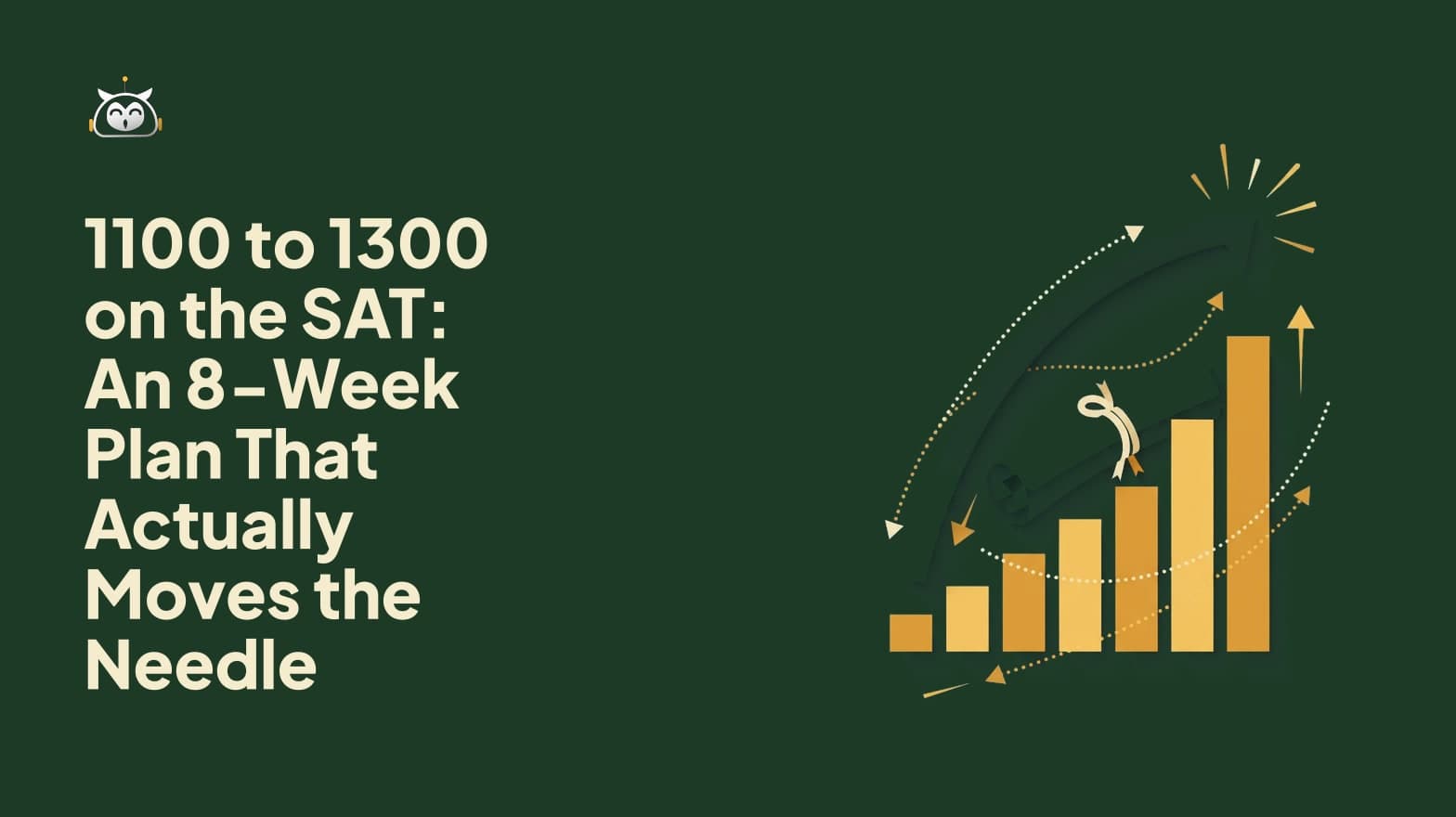 1100 to 1300 on the SAT: An 8-Week Plan That Actually Moves the Needle